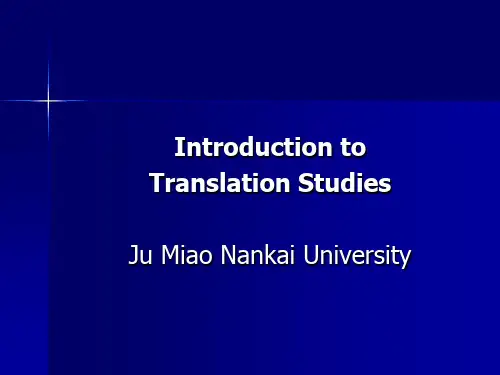 Introduction to Translation Studies

Ju Miao Nankai University